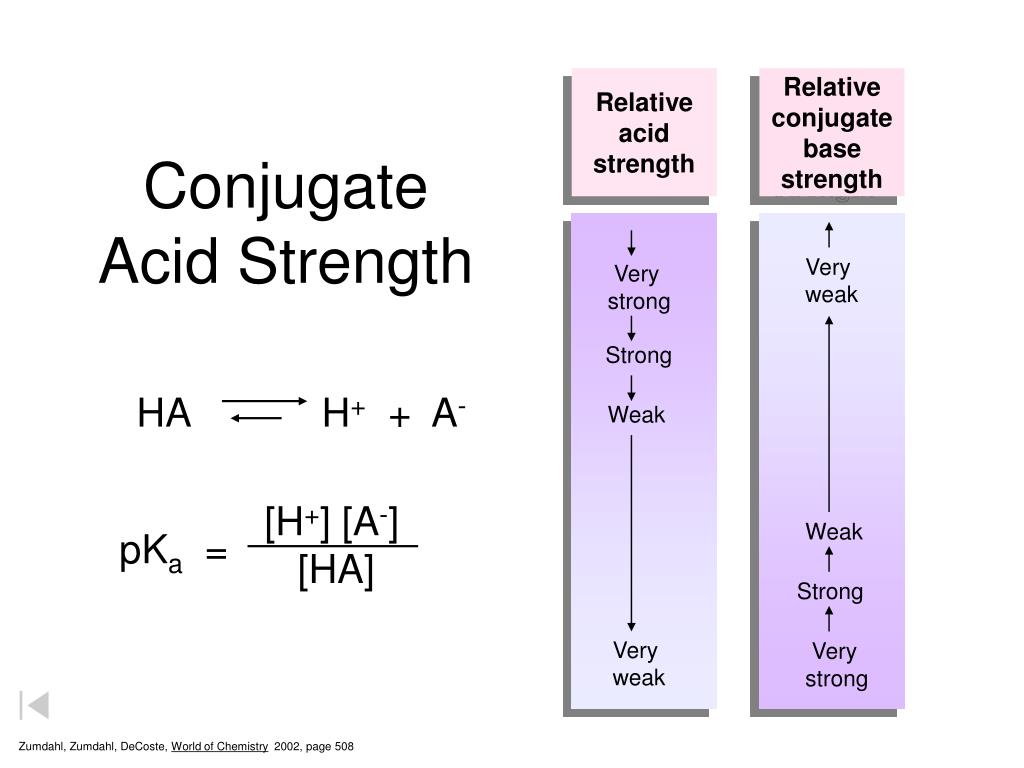 Conjugate Acid Strength

$HA \rightleftharpoons H^+ + A^-$

$pK_a = \frac{[H^+][A^-]}{[HA]}$

Relative acid strength

Very strong

Strong

Weak

Very weak

Relative conjugate base strength

Very weak

Weak

Strong

Very strong

Zumdahl, Zumdahl, DeCoste, World of Chemistry 2002, page 508